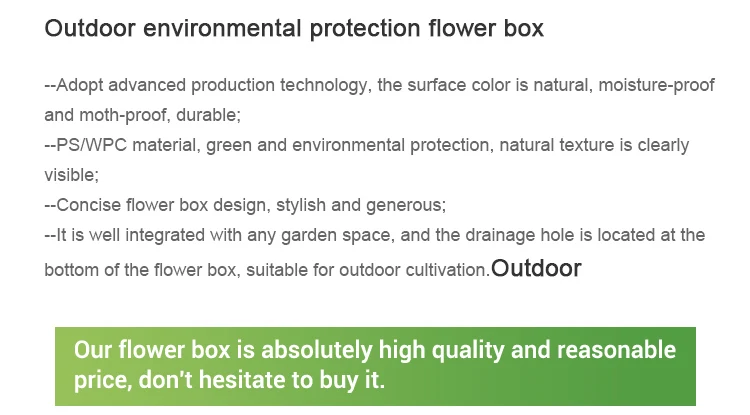 Outdoor environmental protection flower box

--Adopt advanced production technology, the surface color is natural, moisture-proof and moth-proof, durable;
--PS/WPC material, green and environmental protection, natural texture is clearly visible;
--Concise flower box design, stylish and generous;
--It is well integrated with any garden space, and the drainage hole is located at the bottom of the flower box, suitable for outdoor cultivation.Outdoor

Our flower box is absolutely high quality and reasonable price, don't hesitate to buy it.